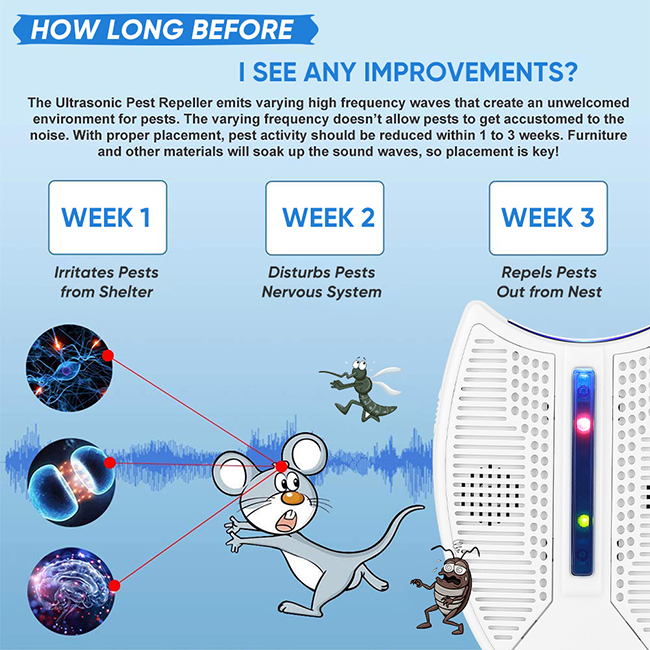 HOW LONG BEFORE

I SEE ANY IMPROVEMENTS?

The Ultrasonic Pest Repeller emits varying high frequency waves that create an unwelcomed environment for pests. The varying frequency doesn't allow pests to get accustomed to the noise. With proper placement, pest activity should be reduced within 1 to 3 weeks. Furniture and other materials will soak up the sound waves, so placement is key!

WEEK 1

Irritates Pests from Shelter

WEEK 2

Disturbs Pests Nervous System

WEEK 3

Repels Pests Out from Nest